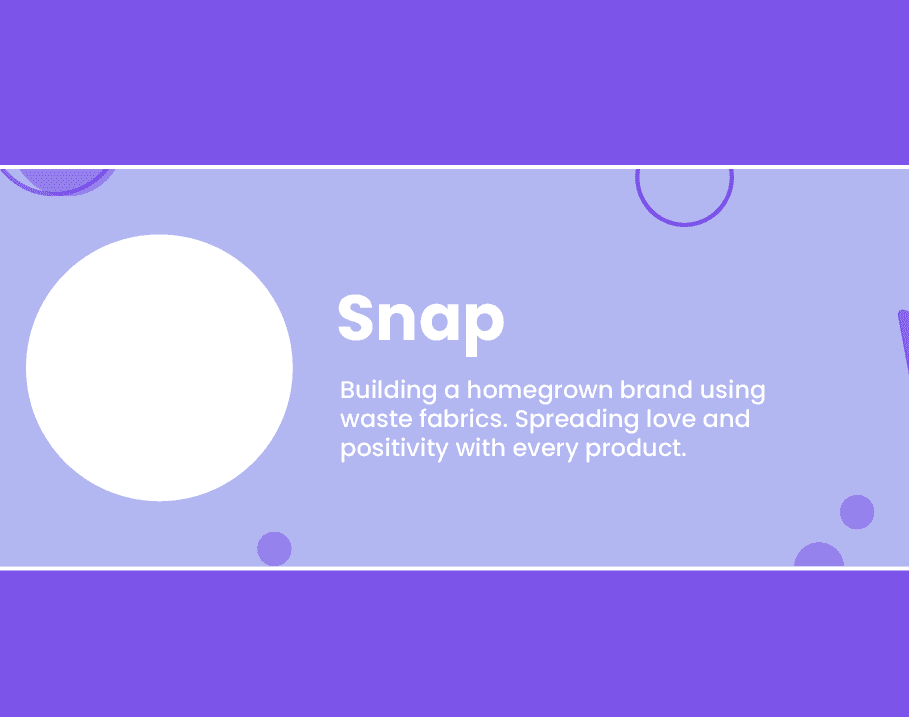 Snap

Building a homegrown brand using waste fabrics. Spreading love and positivity with every product.